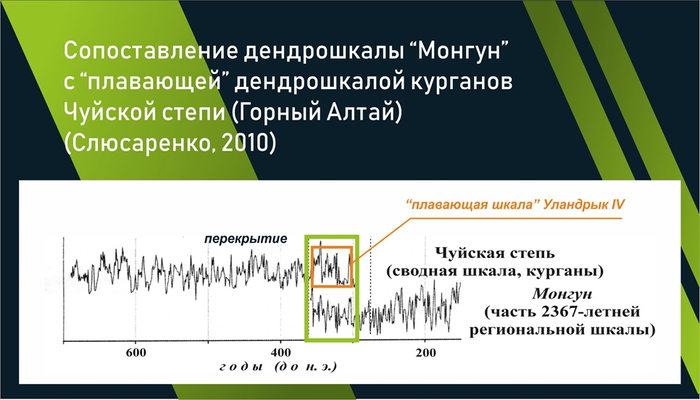 Сопоставление дендрошкалы “Монгун” с “плавающей” дендрошкалой курганов Чуйской степи (Горный Алтай) (Слюсаренко, 2010)

“плавающая шкала” Уландрык IV

перекрытие

Чуйская степь (сводная шкала, курганы)

Монгун (часть 2367-летней региональной шкалы)

600

400

200

годы (до н. э.)